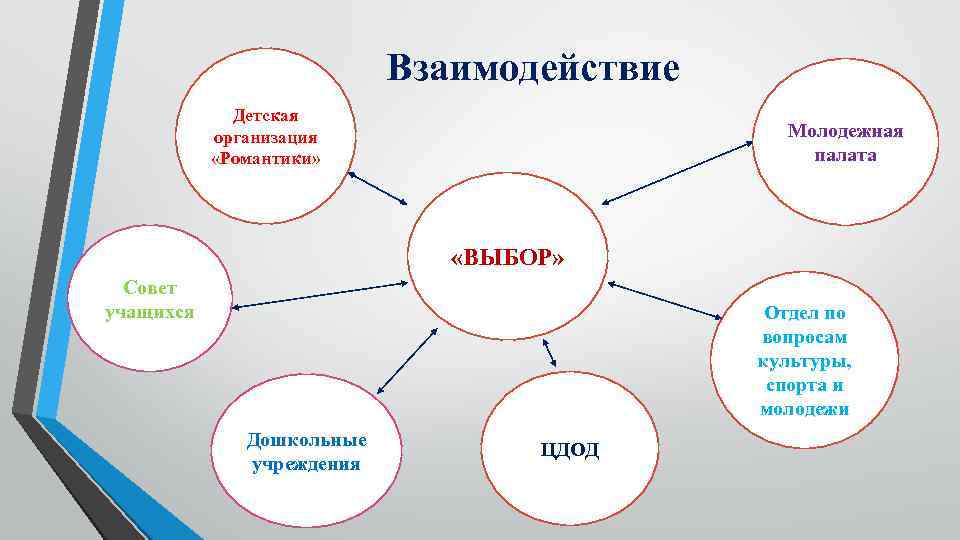 Взаимодействие

Детская организация «Романтики»

Молодежная палата

«ВЫБОР»

Совет учащихся

Отдел по вопросам культуры, спорта и молодежи

Дошкольные учреждения

ЦДОД